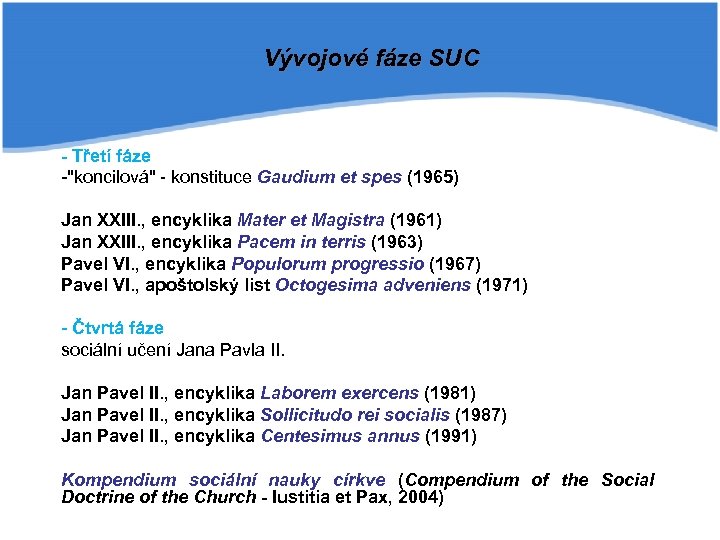 Vývojové fáze SUC

- Třetí fáze
-"koncilová" - konstituce Gaudium et spes (1965)

Jan XXIII., encyklika Mater et Magistra (1961)
Jan XXIII., encyklika Pacem in terris (1963)
Pavel VI., encyklika Populorum progressio (1967)
Pavel VI., apoštolský list Octogesima adveniens (1971)

- Čtvrtá fáze
sociální učení Jana Pavla II.

Jan Pavel II., encyklika Laborem exercens (1981)
Jan Pavel II., encyklika Sollicitudo rei socialis (1987)
Jan Pavel II., encyklika Centesimus annus (1991)

Kompendium sociální nauky církve (Compendium of the Social Doctrine of the Church - Iustitia et Pax, 2004)